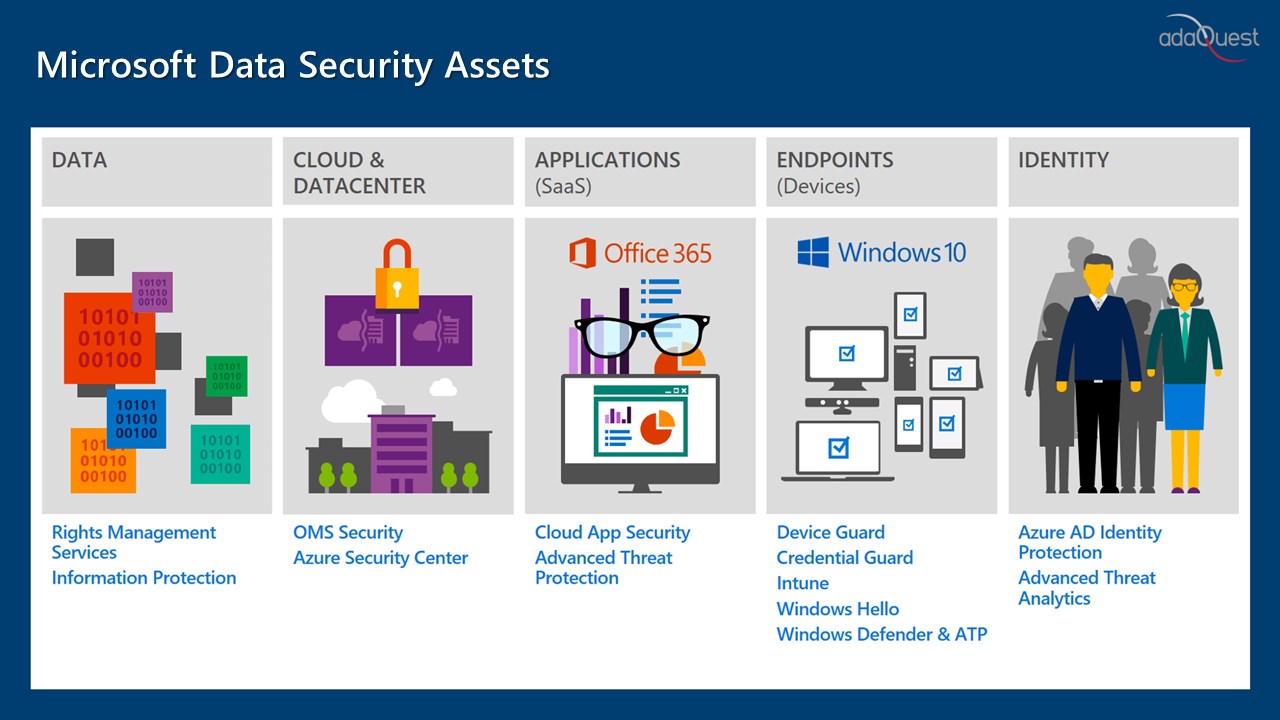 Microsoft Data Security Assets

adaQuest

DATA

10101
01010
00100

10101
01010
00100

10101
01010
00100

10101
01010
00100

10101
01010
00100

10101
01010
00100

Rights Management Services
Information Protection

CLOUD & DATACENTER

OMS Security
Azure Security Center

APPLICATIONS
(SaaS)

Office 365

Cloud App Security
Advanced Threat Protection

ENDPOINTS
(Devices)

Windows 10

Device Guard
Credential Guard
Intune
Windows Hello
Windows Defender & ATP

IDENTITY

Azure AD Identity Protection
Advanced Threat Analytics